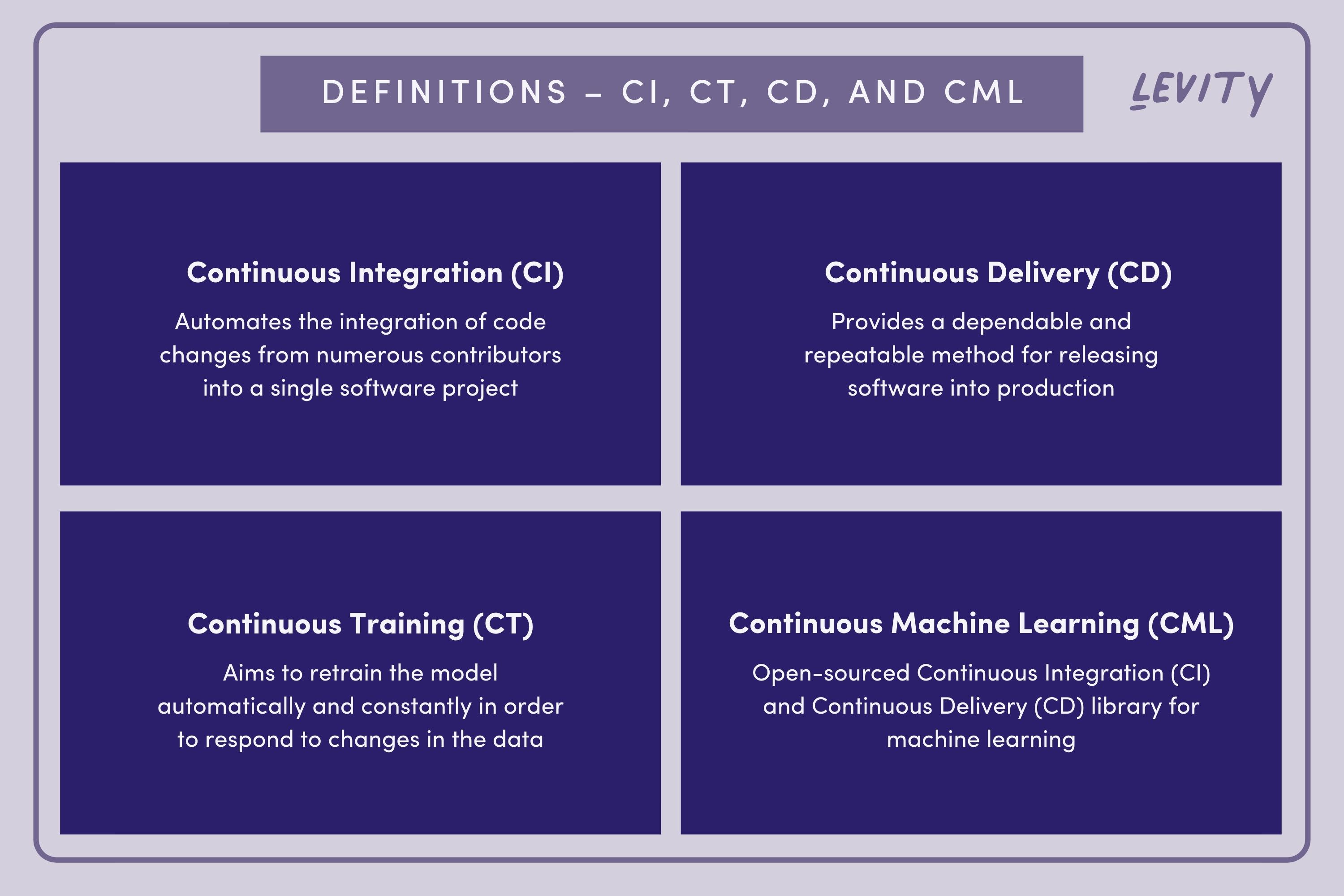 DEFINITIONS – CI, CT, CD, AND CML

LEVITY

Continuous Integration (CI)

Automates the integration of code changes from numerous contributors into a single software project

Continuous Delivery (CD)

Provides a dependable and repeatable method for releasing software into production

Continuous Training (CT)

Aims to retrain the model automatically and constantly in order to respond to changes in the data

Continuous Machine Learning (CML)

Open-sourced Continuous Integration (CI) and Continuous Delivery (CD) library for machine learning